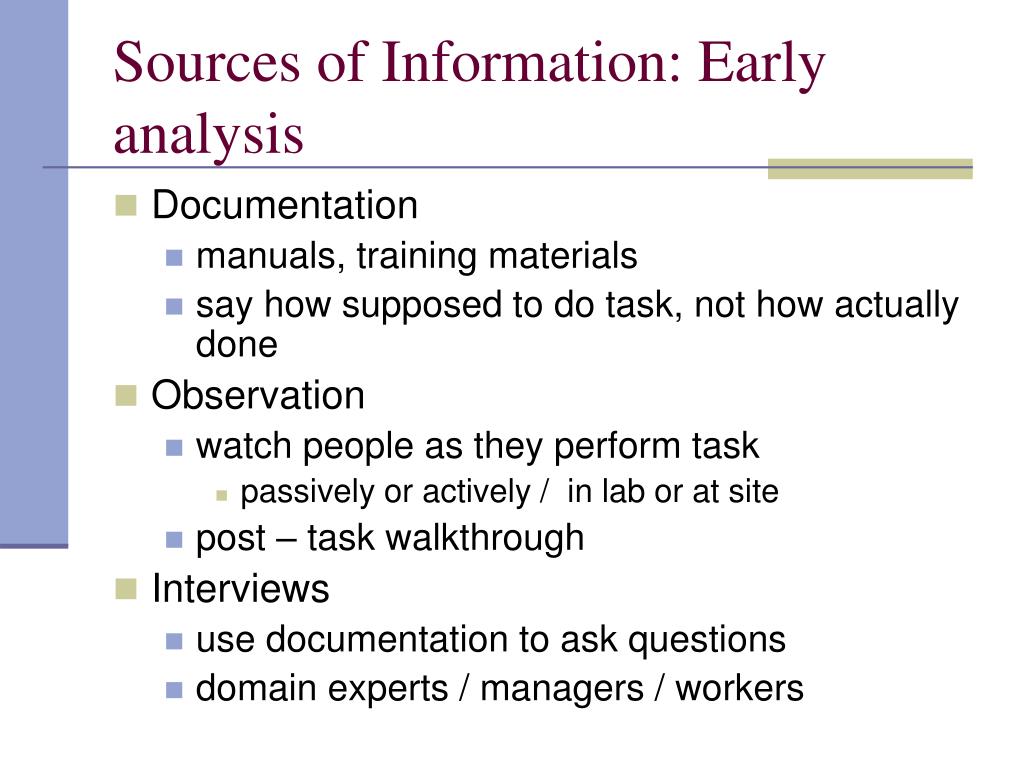 Sources of Information: Early analysis

Documentation
manuals, training materials
say how supposed to do task, not how actually done
Observation
watch people as they perform task
passively or actively / in lab or at site
post – task walkthrough
Interviews
use documentation to ask questions
domain experts / managers / workers